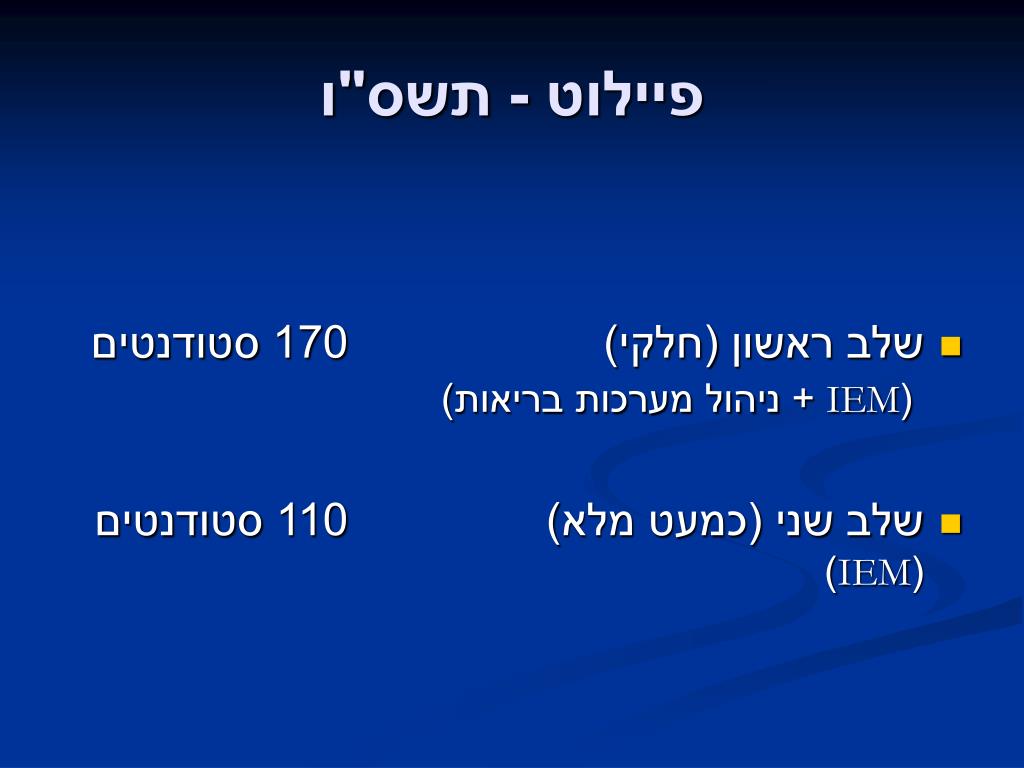 פיילוט - תשס"ו

שלב ראשון (חלקי) 170 סטודנטים
(IEM + ניהול מערכות בריאות)

שלב שני (כמעט מלא) 110 סטודנטים
(IEM)